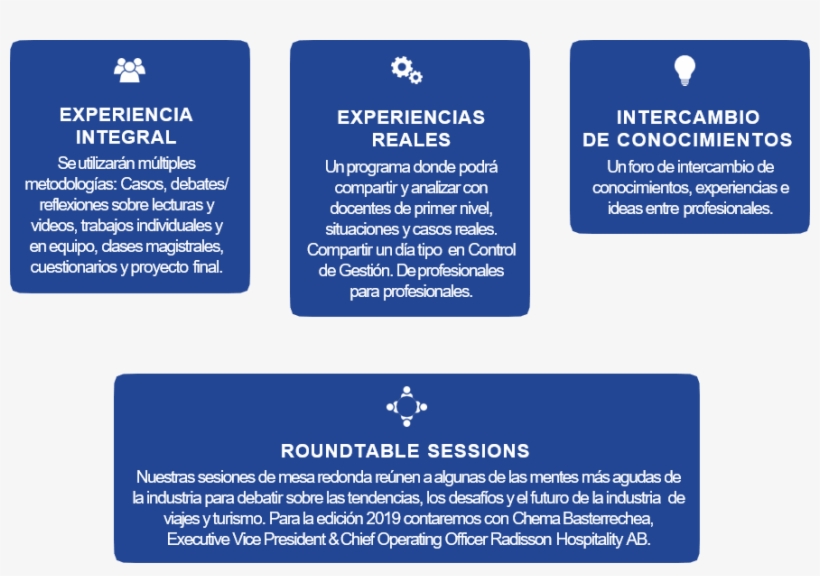 EXPERIENCIA INTEGRAL

Se utilizarán múltiples metodologías: Casos, debates/ reflexiones sobre lecturas y videos, trabajos individuales y en equipo, clases magistrales, cuestionarios y proyecto final.

EXPERIENCIAS REALES

Un programa donde podrá compartir y analizar con docentes de primer nivel, situaciones y casos reales. Compartir un día tipo en Control de Gestión. De profesionales para profesionales.

INTERCAMBIO DE CONOCIMIENTOS

Un foro de intercambio de conocimientos, experiencias e ideas entre profesionales.

ROUNDTABLE SESSIONS

Nuestras sesiones de mesa redonda reúnen a algunas de las mentes más agudas de la industria para debatir sobre las tendencias, los desafíos y el futuro de la industria de viajes y turismo. Para la edición 2019 contaremos con Chema Basterrechea, Executive Vice President & Chief Operating Officer Radisson Hospitality AB.